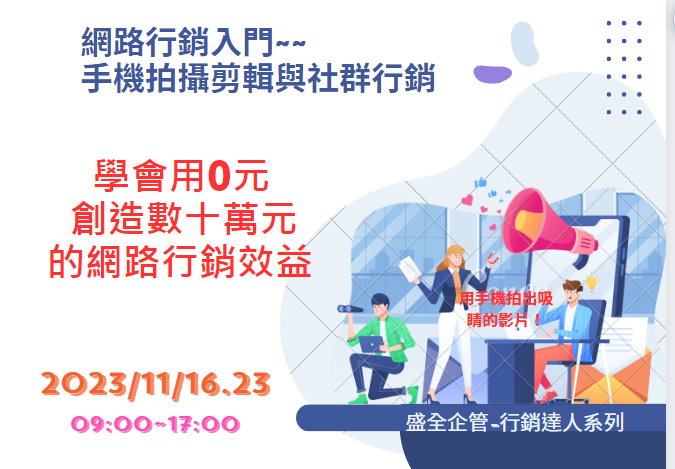 網路行銷入門~~
手機拍攝剪輯與社群行銷

學會用0元
創造數十萬元
的網路行銷效益

用手機拍出吸睛的影片！

2023/11/16.23
09:00~17:00

盛全企管-行銷達人系列